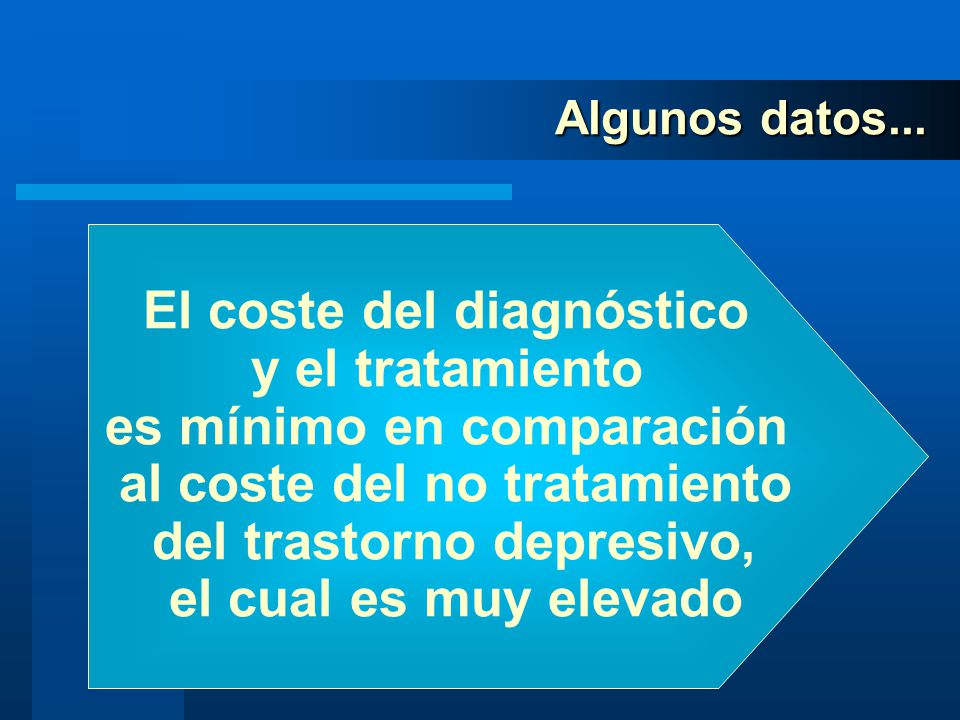 Algunos datos...

El coste del diagnóstico y el tratamiento es mínimo en comparación al coste del no tratamiento del trastorno depresivo, el cual es muy elevado